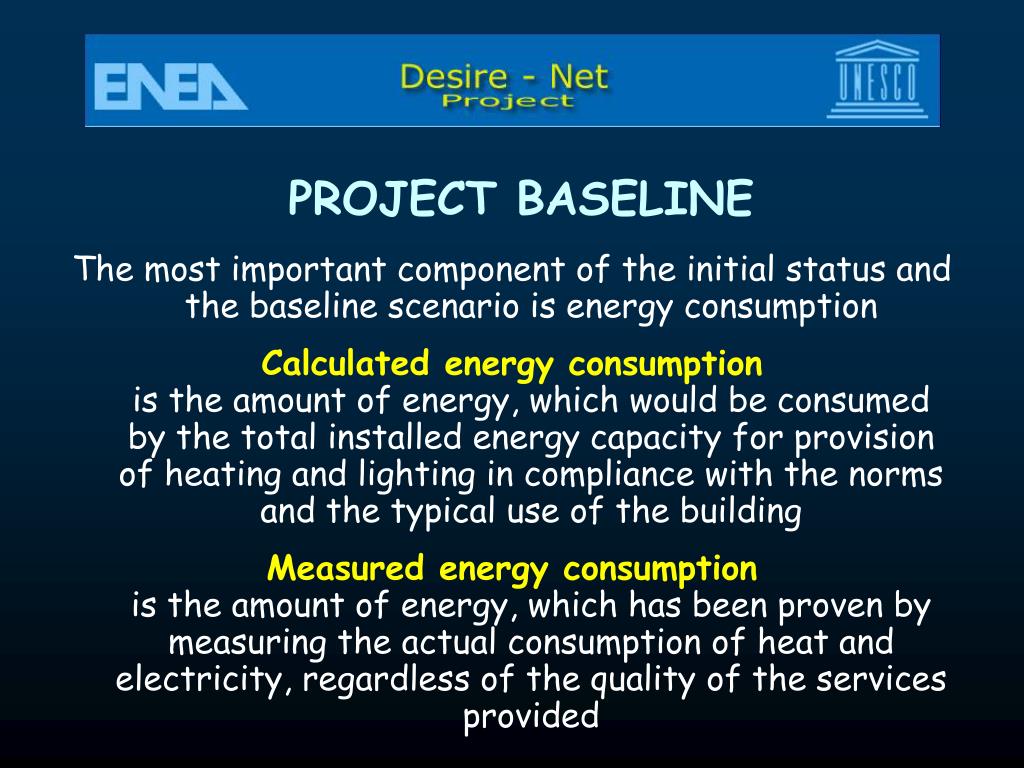 ENEA

Desire - Net
Project

UNESCO

PROJECT BASELINE

The most important component of the initial status and the baseline scenario is energy consumption

Calculated energy consumption
is the amount of energy, which would be consumed by the total installed energy capacity for provision of heating and lighting in compliance with the norms and the typical use of the building

Measured energy consumption
is the amount of energy, which has been proven by measuring the actual consumption of heat and electricity, regardless of the quality of the services provided